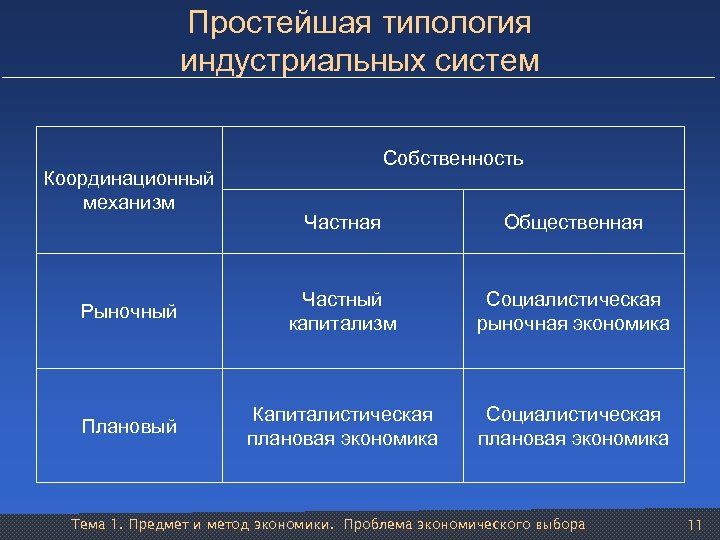 Простейшая типология индустриальных систем

| Координационный механизм | Собственность | |
|---|---|---|
| | Частная | Общественная |
| Рыночный | Частный капитализм | Социалистическая рыночная экономика |
| Плановый | Капиталистическая плановая экономика | Социалистическая плановая экономика |

Тема 1. Предмет и метод экономики. Проблема экономического выбора 11